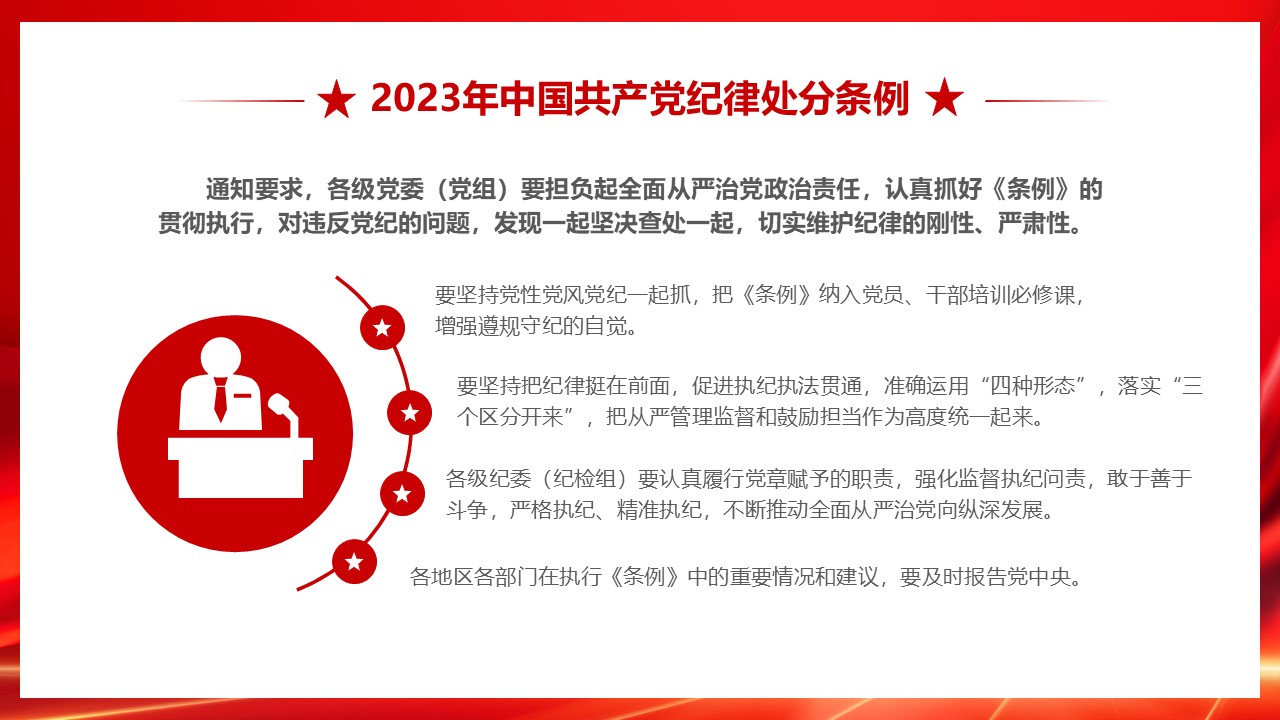 ★ 2023年中国共产党纪律处分条例 ★

通知要求，各级党委（党组）要担负起全面从严治党政治责任，认真抓好《条例》的贯彻执行，对违反党纪的问题，发现一起坚决查处一起，切实维护纪律的刚性、严肃性。

要坚持党性党风党纪一起抓，把《条例》纳入党员、干部培训必修课，增强遵规守纪的自觉。

要坚持把纪律挺在前面，促进执纪执法贯通，准确运用“四种形态”，落实“三个区分开来”，把从严管理监督和鼓励担当作为高度统一起来。

各级纪委（纪检组）要认真履行党章赋予的职责，强化监督执纪问责，敢于善于斗争，严格执纪、精准执纪，不断推动全面从严治党向纵深发展。

各地区各部门在执行《条例》中的重要情况和建议，要及时报告党中央。